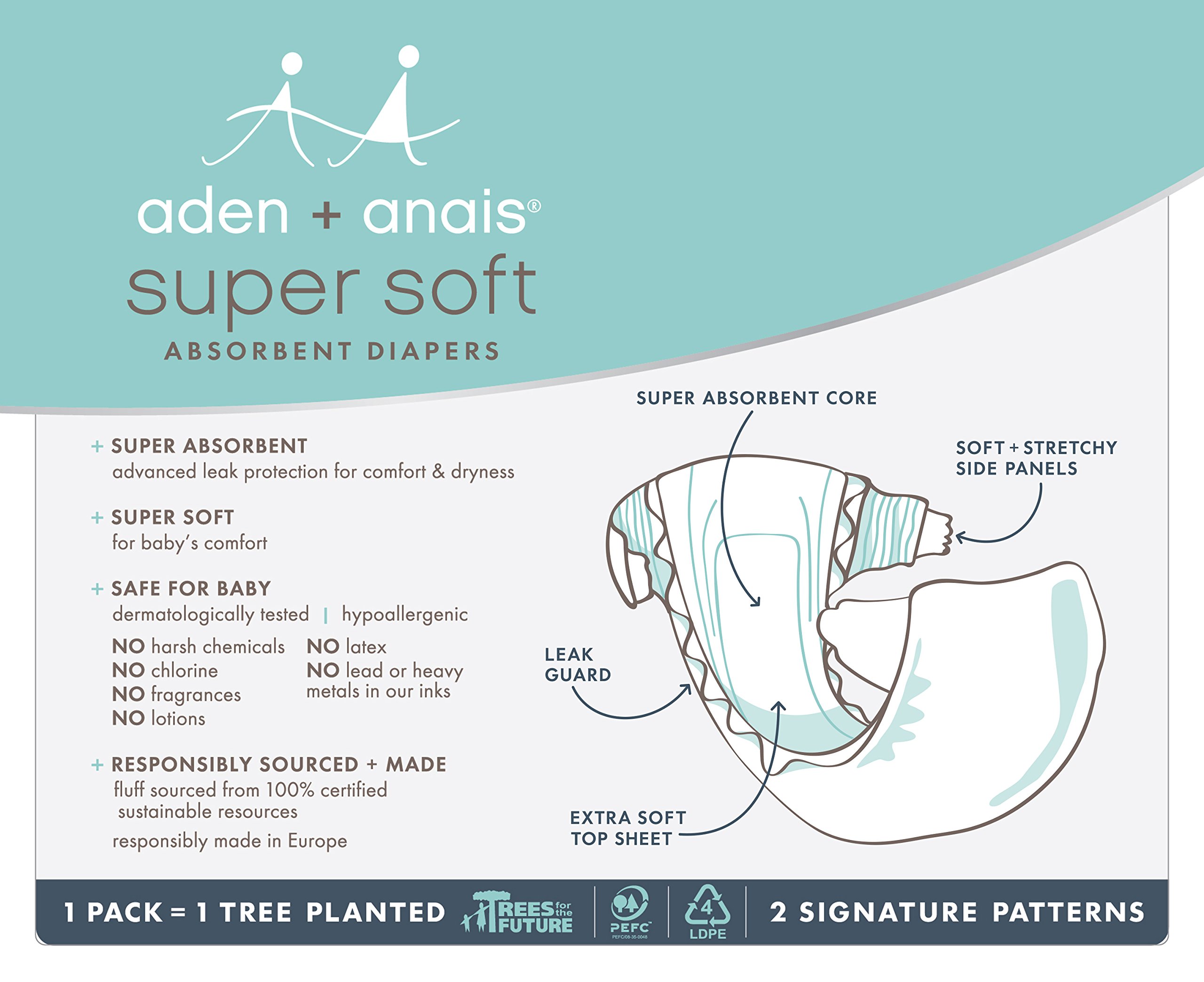 aden + anais®
super soft
ABSORBENT DIAPERS

+ SUPER ABSORBENT
advanced leak protection for comfort & dryness

+ SUPER SOFT
for baby's comfort

+ SAFE FOR BABY
dermatologically tested | hypoallergenic

NO harsh chemicals
NO chlorine
NO fragrances
NO lotions

NO latex
NO lead or heavy metals in our inks

+ RESPONSIBLY SOURCED + MADE
fluff sourced from 100% certified sustainable resources
responsibly made in Europe

SUPER ABSORBENT CORE
SOFT + STRETCHY SIDE PANELS
LEAK GUARD
EXTRA SOFT TOP SHEET

1 PACK = 1 TREE PLANTED
TREES for the FUTURE
PEFC
PEFC/08-35-0048
4
LDPE
2 SIGNATURE PATTERNS